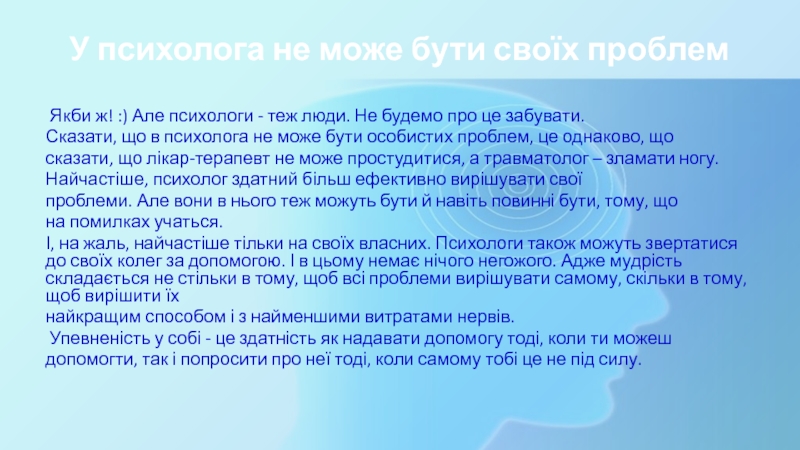 У психолога не може бути своїх проблем

Якби ж! :) Але психологи - теж люди. Не будемо про це забувати.
Сказати, що в психолога не може бути особистих проблем, це однаково, що сказати, що лікар-терапевт не може простудитися, а травматолог – зламати ногу. Найчастіше, психолог здатний більш ефективно вирішувати свої проблеми. Але вони в нього теж можуть бути й навіть повинні бути, тому, що на помилках учаться.
І, на жаль, найчастіше тільки на своїх власних. Психологи також можуть звертатися до своїх колег за допомогою. І в цьому немає нічого негожого. Адже мудрість складається не стільки в тому, щоб всі проблеми вирішувати самому, скільки в тому, щоб вирішити їх найкращим способом і з найменшими витратами нервів.
Упевненість у собі - це здатність як надавати допомогу тоді, коли ти можеш допомогти, так і попросити про неї тоді, коли самому тобі це не під силу.